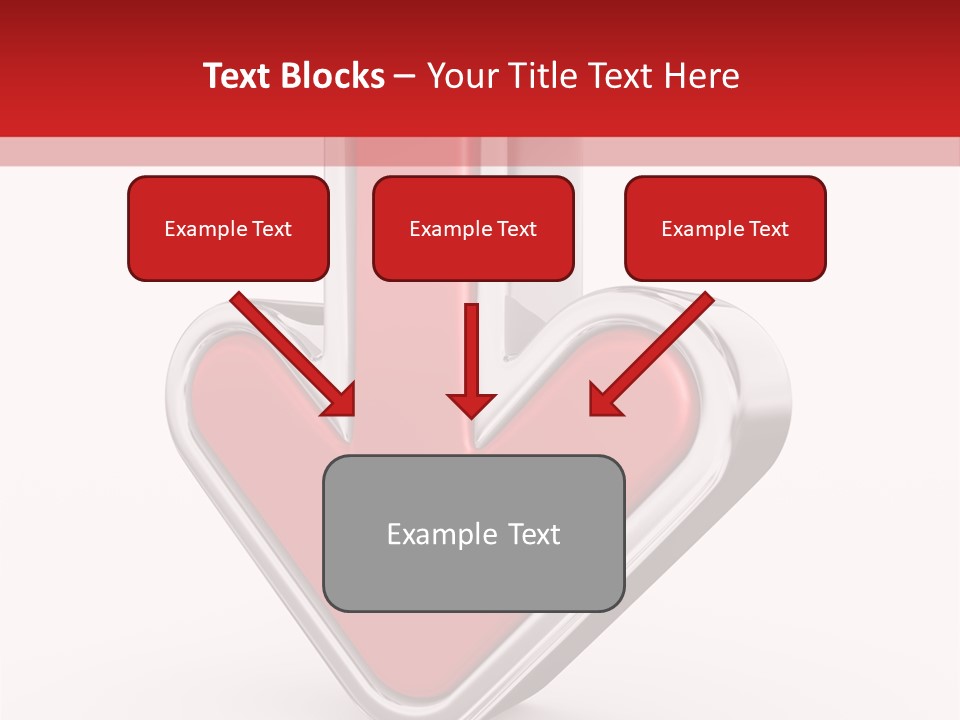 Text Blocks – Your Title Text Here

Example Text

Example Text

Example Text

Example Text